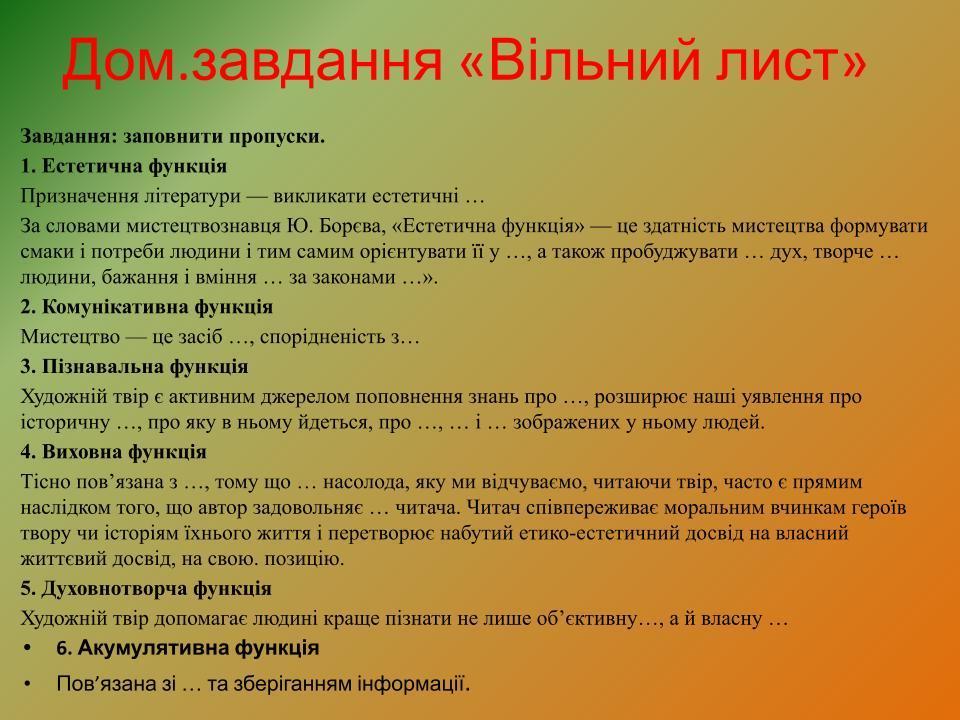 Дом.завдання «Вільний лист»

Завдання: заповнити пропуски.

1. Естетична функція

Призначення літератури — викликати естетичні …

За словами мистецтвознавця Ю. Борєва, «Естетична функція» — це здатність мистецтва формувати смаки і потреби людини і тим самим орієнтувати її у …, а також пробуджувати … дух, творче … людини, бажання і вміння … за законами …».

2. Комунікативна функція

Мистецтво — це засіб …, спорідненість з…

3. Пізнавальна функція

Художній твір є активним джерелом поповнення знань про …, розширює наші уявлення про історичну …, про яку в ньому йдеться, про …, … і … зображених у ньому людей.

4. Виховна функція

Тісно пов’язана з …, тому що … насолода, яку ми відчуваємо, читаючи твір, часто є прямим наслідком того, що автор задовольняє … читача. Читач співпереживає моральним вчинкам героїв твору чи історіям їхнього життя і перетворює набутий етико-естетичний досвід на власний життєвий досвід, на свою. позицію.

5. Духовнотворча функція

Художній твір допомагає людині краще пізнати не лише об’єктивну…, а й власну …

• 6. Акумулятивна функція

• Пов’язана зі … та зберіганням інформації.